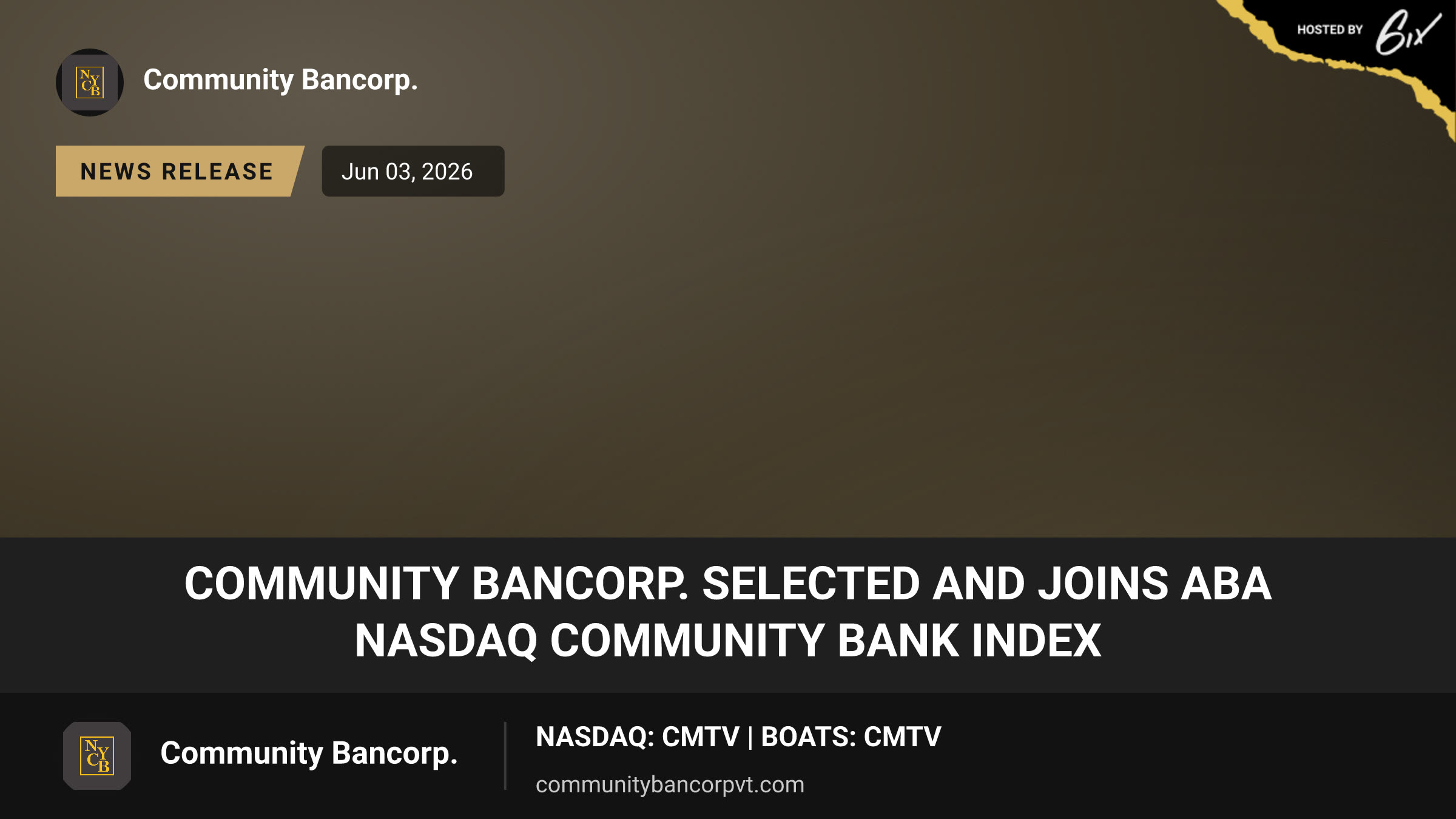 HOSTED BY 6ix

NYCB

Community Bancorp.

NEWS RELEASE

Jun 03, 2026

COMMUNITY BANCORP. SELECTED AND JOINS ABA NASDAQ COMMUNITY BANK INDEX

NYCB

Community Bancorp.

NASDAQ: CMTV | BOATS: CMTV

communitybancorpvt.com